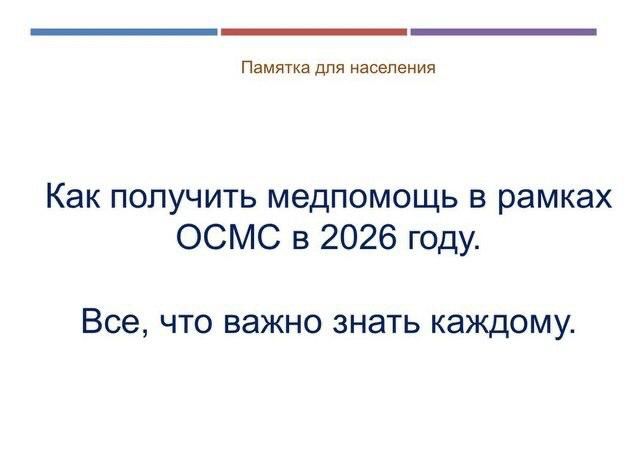 Памятка для населения

Как получить медпомощь в рамках ОСМС в 2026 году.

Все, что важно знать каждому.